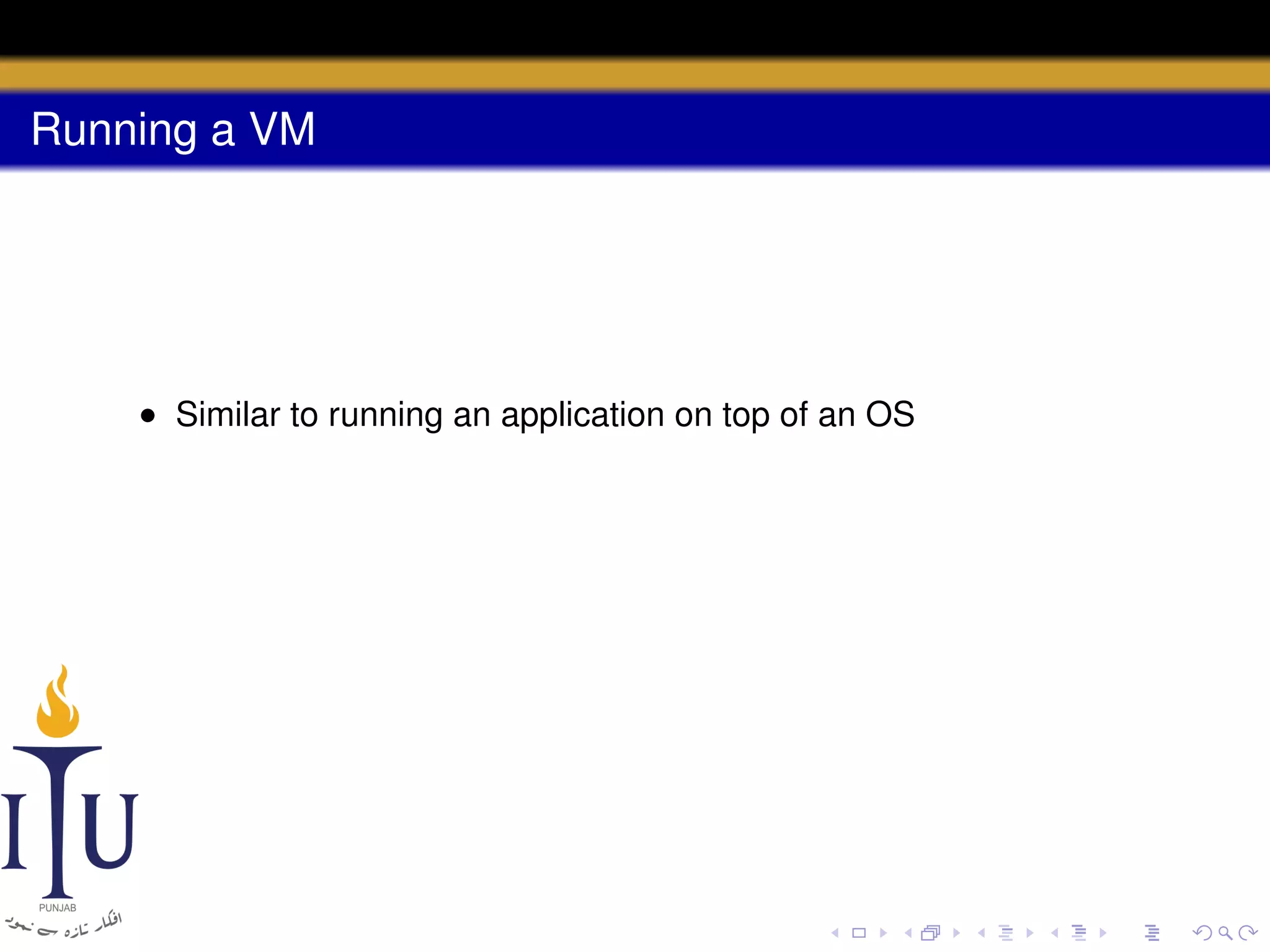 Running a VM

• Similar to running an application on top of an OS

ITU
PUNJAB
افکار تازہ سے نمود